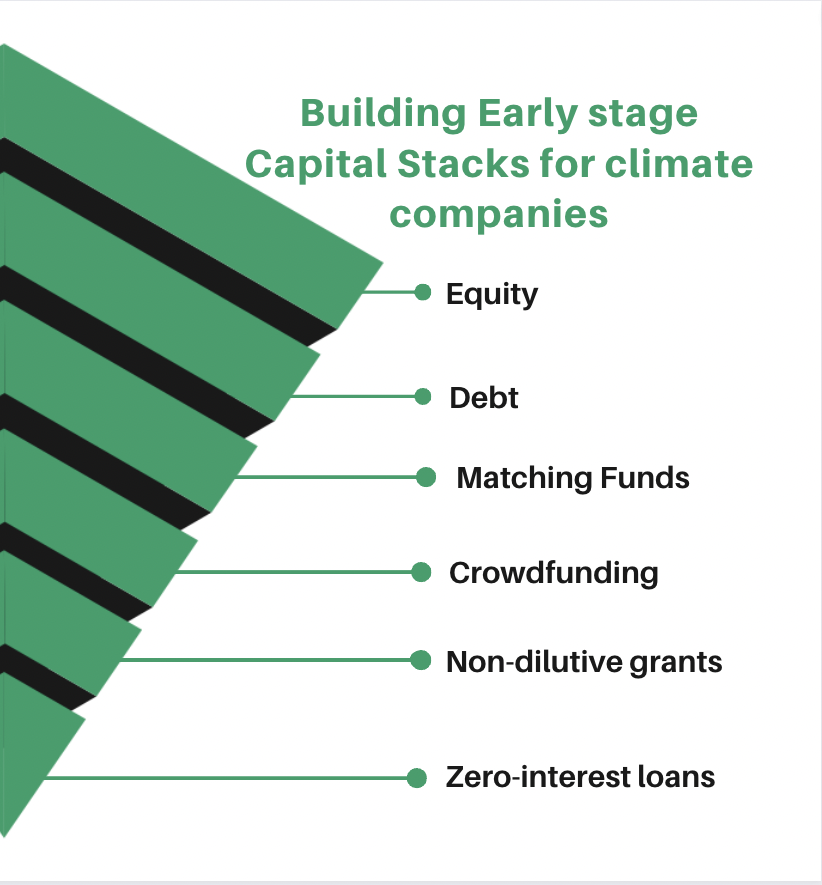 Building Early stage Capital Stacks for climate companies

Equity

Debt

Matching Funds

Crowdfunding

Non-dilutive grants

Zero-interest loans